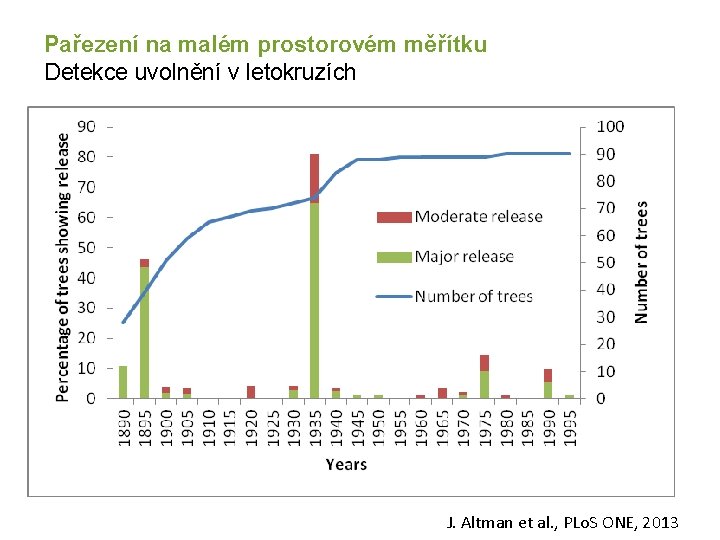 Pařezení na malém prostorovém měřítku
Detekce uvolnění v letokruzích

Percentage of trees showing release

90
80
70
60
50
40
30
20
10
0

100
90
80
70
60
50
40
30
20
10
0

Number of trees

Moderate release
Major release
Number of trees

1890 1895 1900 1905 1910 1915 1920 1925 1930 1935 1940 1945 1950 1955 1960 1965 1970 1975 1980 1985 1990 1995

Years

J. Altman et al., PLoS ONE, 2013